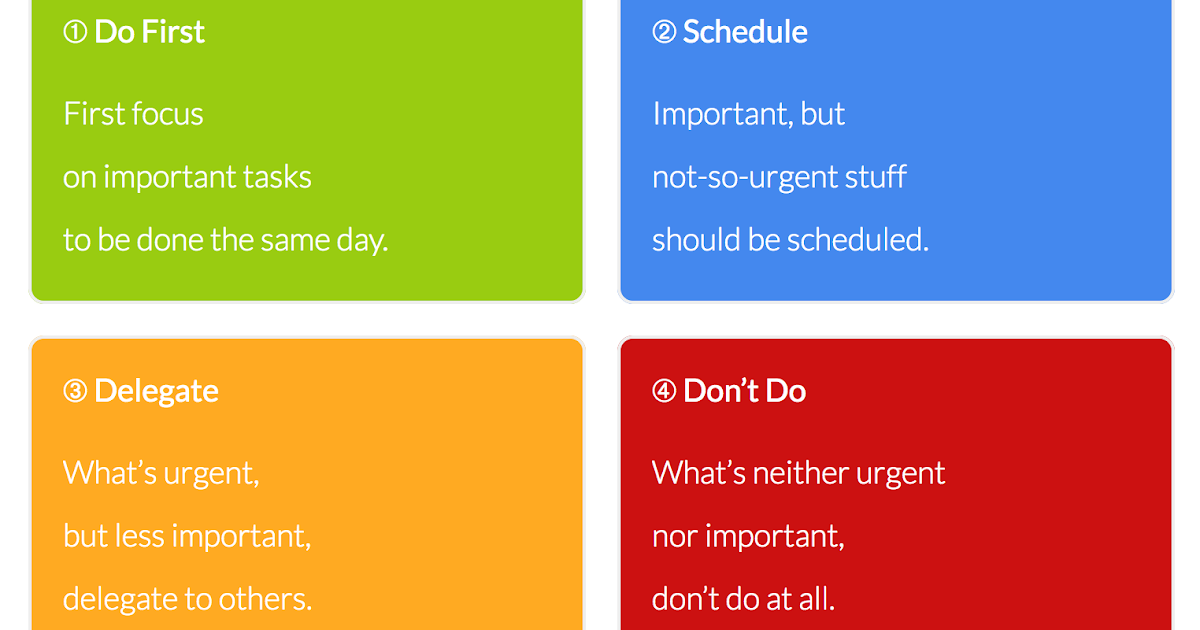 ① Do First

First focus
on important tasks
to be done the same day.

② Schedule

Important, but
not-so-urgent stuff
should be scheduled.

③ Delegate

What's urgent,
but less important,
delegate to others.

④ Don't Do

What's neither urgent
nor important,
don't do at all.